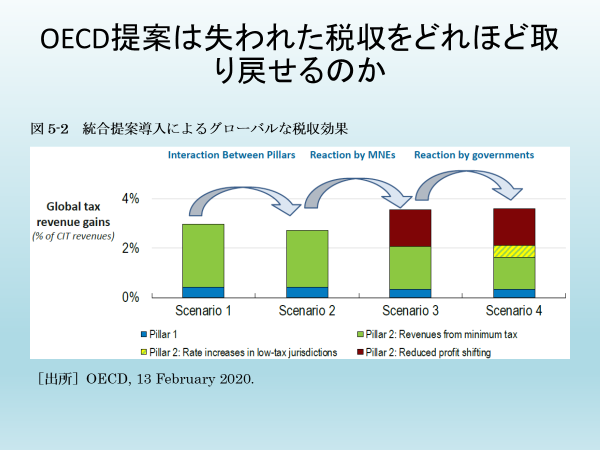 OECD提案は失われた税収をどれほど取り戻せるのか

図 5-2 統合提案導入によるグローバルな税収効果

Interaction Between Pillars Reaction by MNEs Reaction by governments

Global tax revenue gains
(% of CIT revenues)

4%
2%
0%

Scenario 1
Scenario 2
Scenario 3
Scenario 4

Pillar 1
Pillar 2: Revenues from minimum tax
Pillar 2: Rate increases in low-tax jurisdictions
Pillar 2: Reduced profit shifting

［出所］OECD, 13 February 2020.